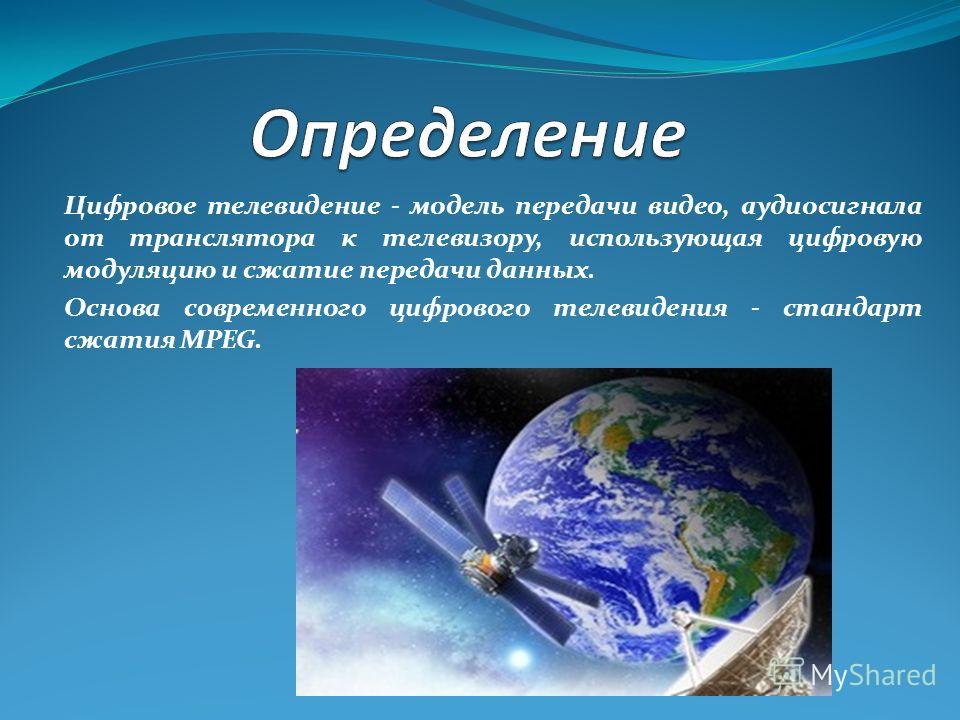 Определение

Цифровое телевидение - модель передачи видео, аудиосигнала от транслятора к телевизору, использующая цифровую модуляцию и сжатие передачи данных.

Основа современного цифрового телевидения - стандарт сжатия MPEG.

MyShared